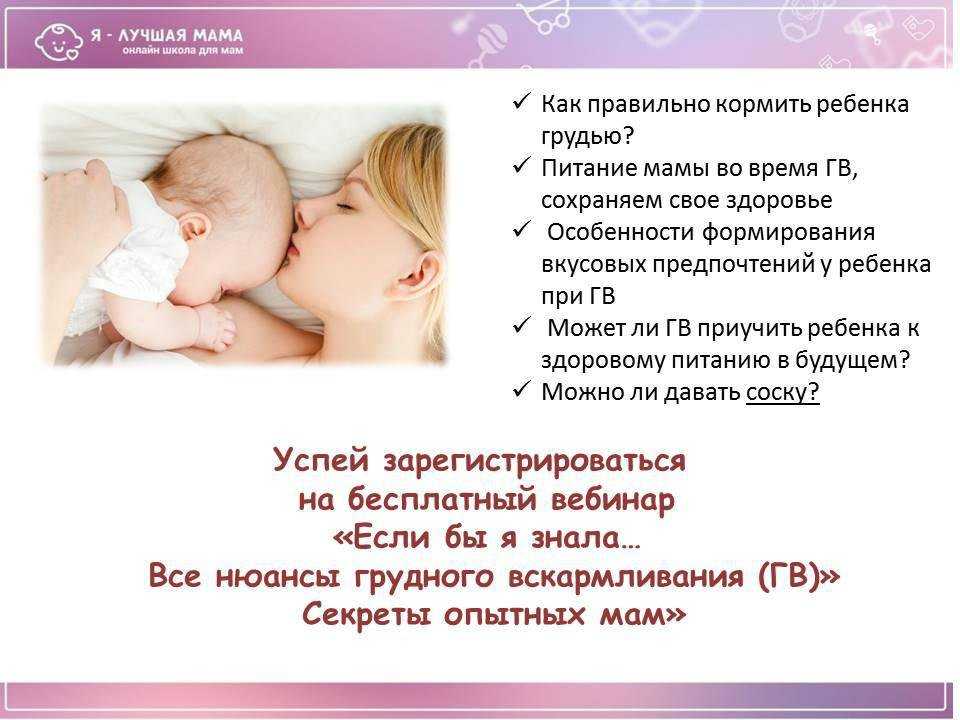 Я - ЛУЧШАЯ МАМА
онлайн школа для мам

✓ Как правильно кормить ребенка грудью?
✓ Питание мамы во время ГВ, сохраняем свое здоровье
✓ Особенности формирования вкусовых предпочтений у ребенка при ГВ
✓ Может ли ГВ приучить ребенка к здоровому питанию в будущем?
✓ Можно ли давать соску?

Успей зарегистрироваться на бесплатный вебинар «Если бы я знала… Все нюансы грудного вскармливания (ГВ)» Секреты опытных мам»